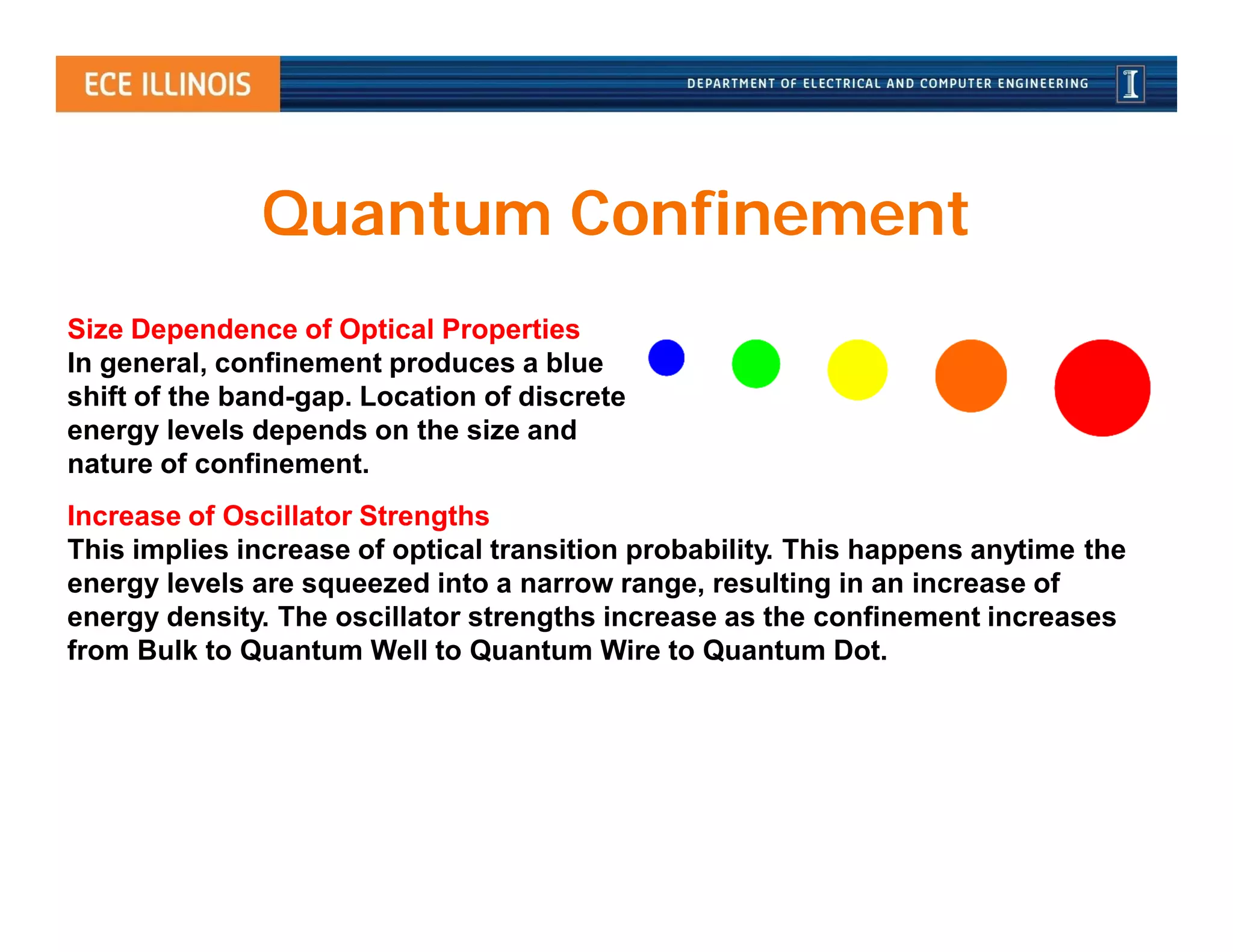 ECE ILLINOIS

DEPARTMENT OF ELECTRICAL AND COMPUTER ENGINEERING

I

Quantum Confinement

Size Dependence of Optical Properties
In general, confinement produces a blue shift of the band-gap. Location of discrete energy levels depends on the size and nature of confinement.

Increase of Oscillator Strengths
This implies increase of optical transition probability. This happens anytime the energy levels are squeezed into a narrow range, resulting in an increase of energy density. The oscillator strengths increase as the confinement increases from Bulk to Quantum Well to Quantum Wire to Quantum Dot.